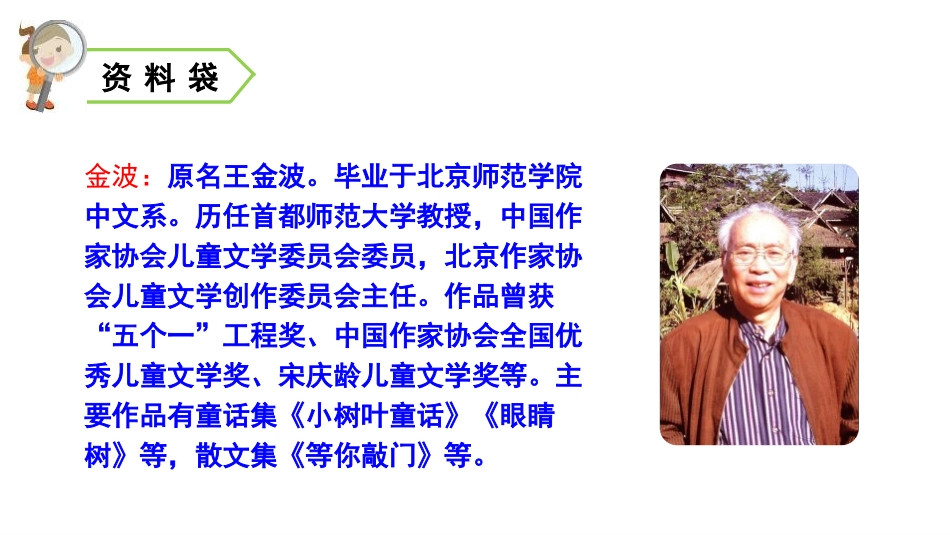 资料袋

金波：原名王金波。毕业于北京师范学院中文系。历任首都师范大学教授，中国作家协会儿童文学委员会委员，北京作家协会儿童文学创作委员会主任。作品曾获“五个一”工程奖、中国作家协会全国优秀儿童文学奖、宋庆龄儿童文学奖等。主要作品有童话集《小树叶童话》《眼睛树》等，散文集《等你敲门》等。